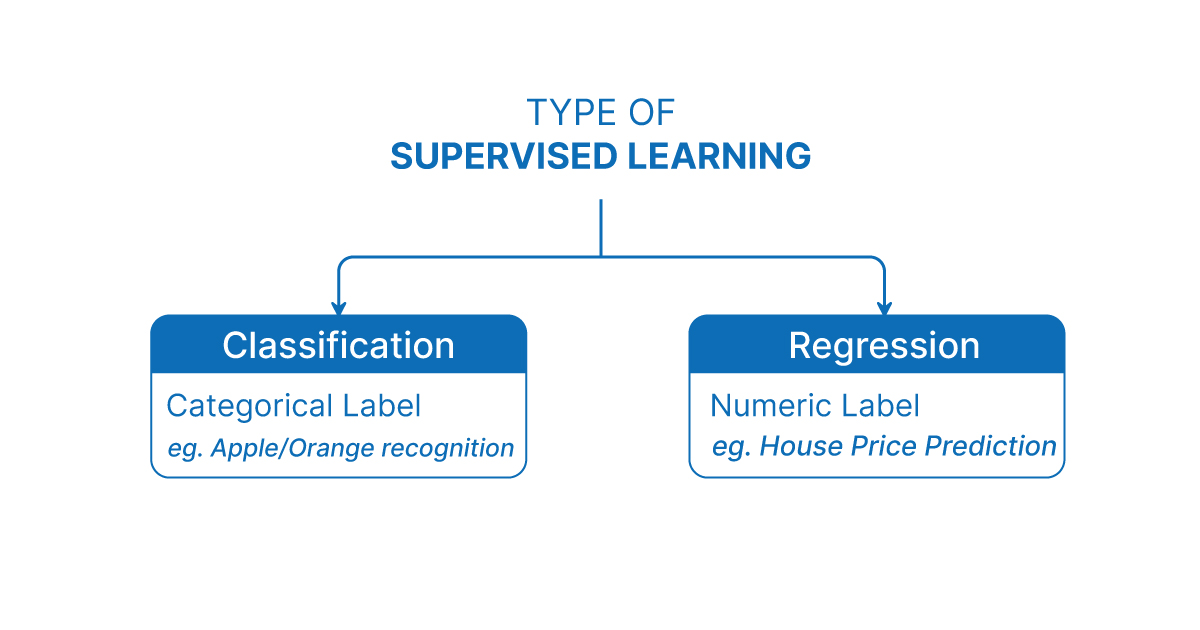 TYPE OF
SUPERVISED LEARNING

Classification

Categorical Label
eg. Apple/Orange recognition

Regression

Numeric Label
eg. House Price Prediction